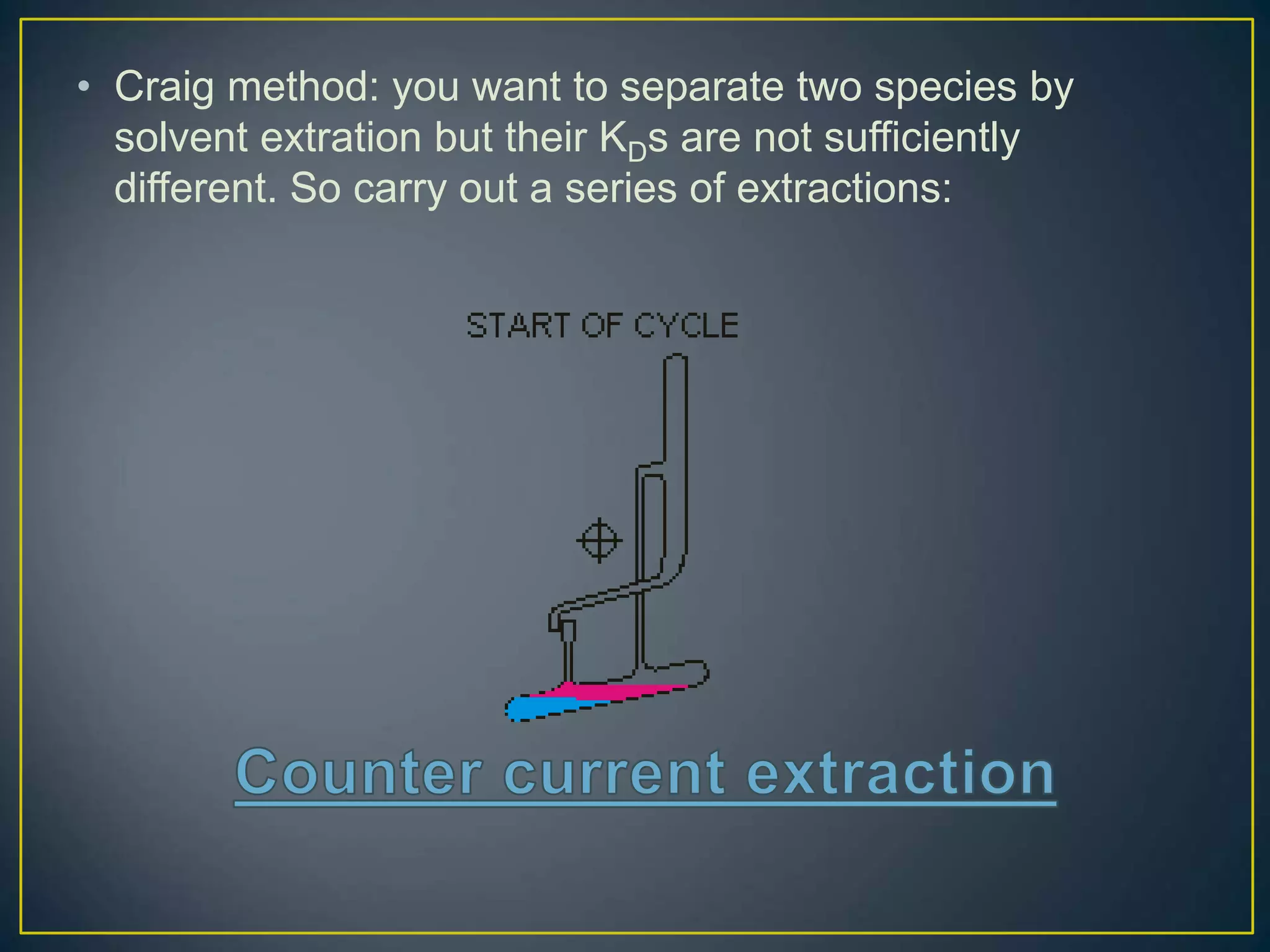 • Craig method: you want to separate two species by solvent extration but their $K_D$s are not sufficiently different. So carry out a series of extractions:

START OF CYCLE

Counter current extraction